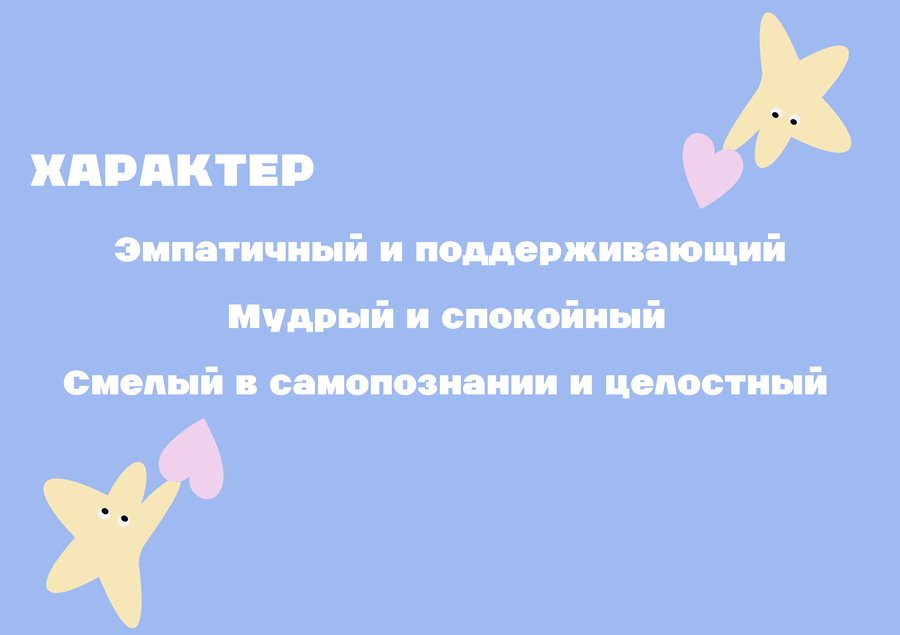 ХАРАКТЕР

Эмпатичный и поддерживающий

Мудрый и спокойный

Смелый в самопознании и целостный